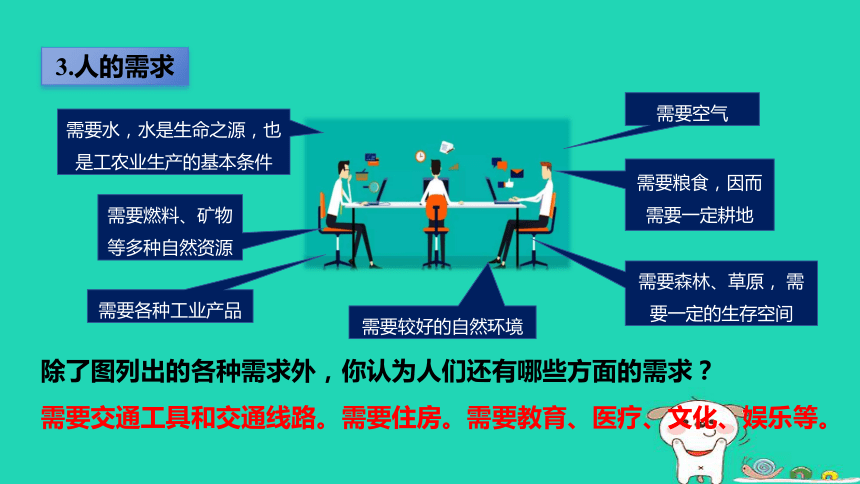 3.人的需求

需要水，水是生命之源，也是工农业生产的基本条件

需要燃料、矿物等多种自然资源

需要各种工业产品

需要较好的自然环境

需要空气

需要粮食，因而需要一定耕地

需要森林、草原，需要一定的生存空间

除了图列出的各种需求外，你认为人们还有哪些方面的需求？

需要交通工具和交通线路。需要住房。需要教育、医疗、文化、娱乐等。